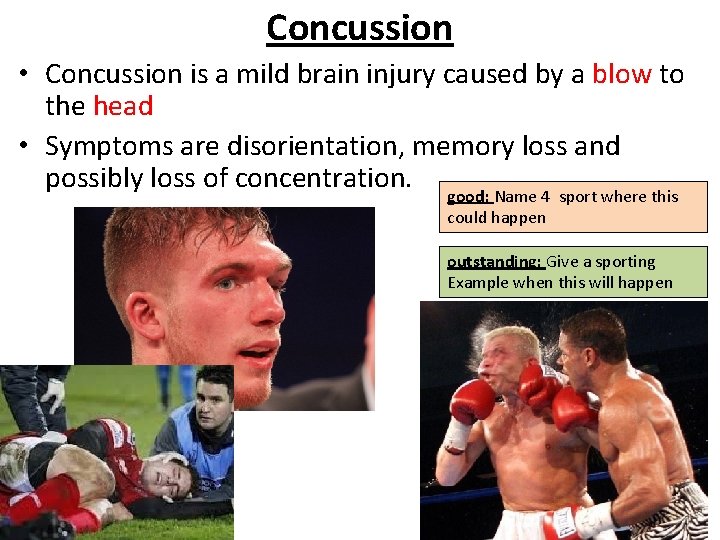 Concussion

• Concussion is a mild brain injury caused by a blow to the head

• Symptoms are disorientation, memory loss and possibly loss of concentration.

good: Name 4 sport where this could happen

outstanding: Give a sporting Example when this will happen